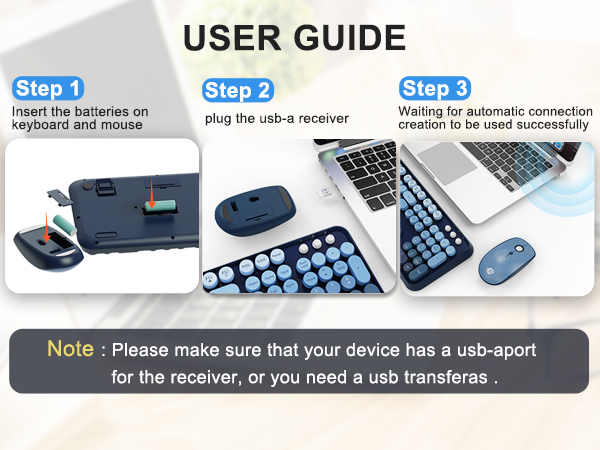 USER GUIDE

Step 1
Insert the batteries on keyboard and mouse

Step 2
plug the usb-a receiver

Step 3
Waiting for automatic connection creation to be used successfully

Note : Please make sure that your device has a usb-aport for the receiver, or you need a usb transferas .